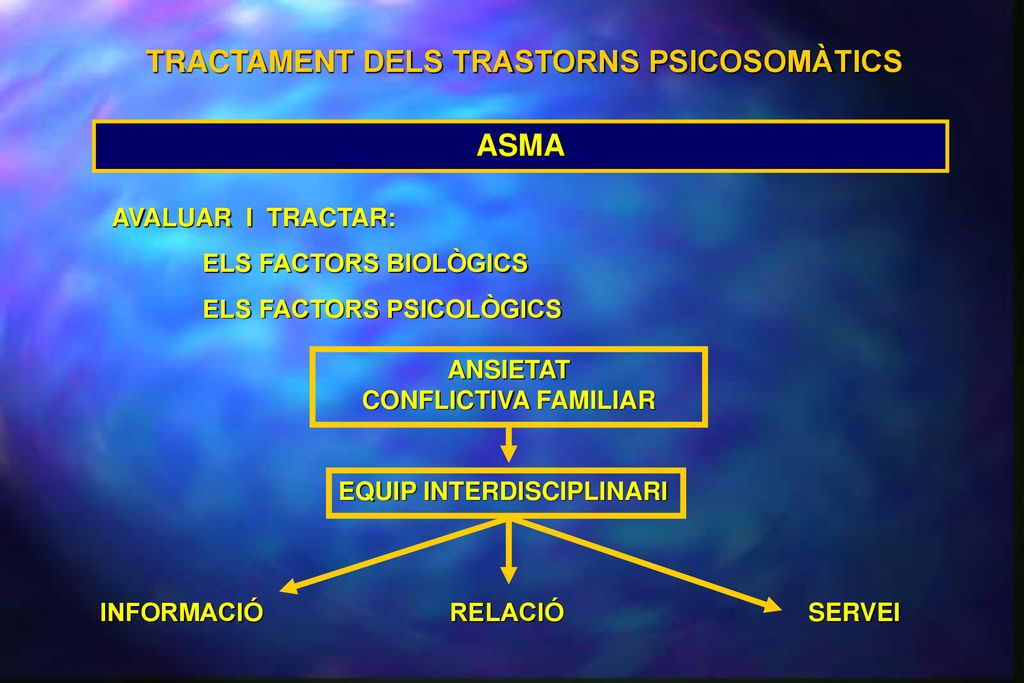 TRACTAMENT DELS TRASTORNS PSICOSOMÀTICS

ASMA

AVALUAR I TRACTAR:

ELS FACTORS BIOLÒGICS

ELS FACTORS PSICOLÒGICS

ANSIETAT
CONFLICTIVA FAMILIAR

EQUIP INTERDISCIPLINARI

INFORMACIÓ

RELACIÓ

SERVEI